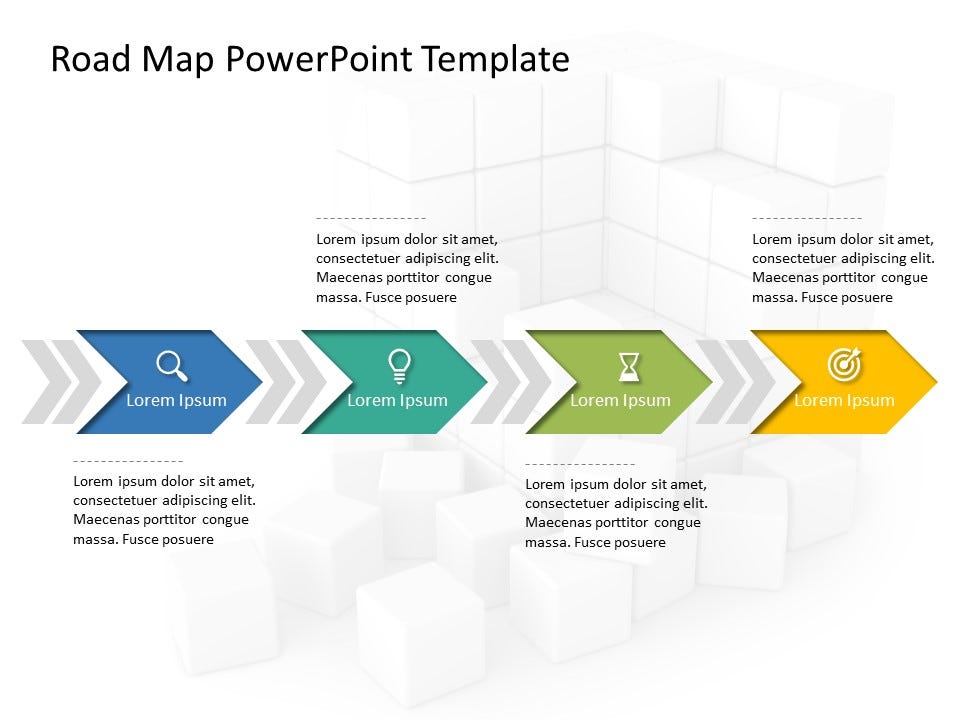 Road Map PowerPoint Template

Lorem ipsum dolor sit amet, consectetuer adipiscing elit. Maecenas porttitor congue massa. Fusce posuere

Lorem ipsum dolor sit amet, consectetuer adipiscing elit. Maecenas porttitor congue massa. Fusce posuere

Lorem Ipsum

Lorem Ipsum

Lorem Ipsum

Lorem Ipsum

Lorem ipsum dolor sit amet, consectetuer adipiscing elit. Maecenas porttitor congue massa. Fusce posuere

Lorem ipsum dolor sit amet, consectetuer adipiscing elit. Maecenas porttitor congue massa. Fusce posuere